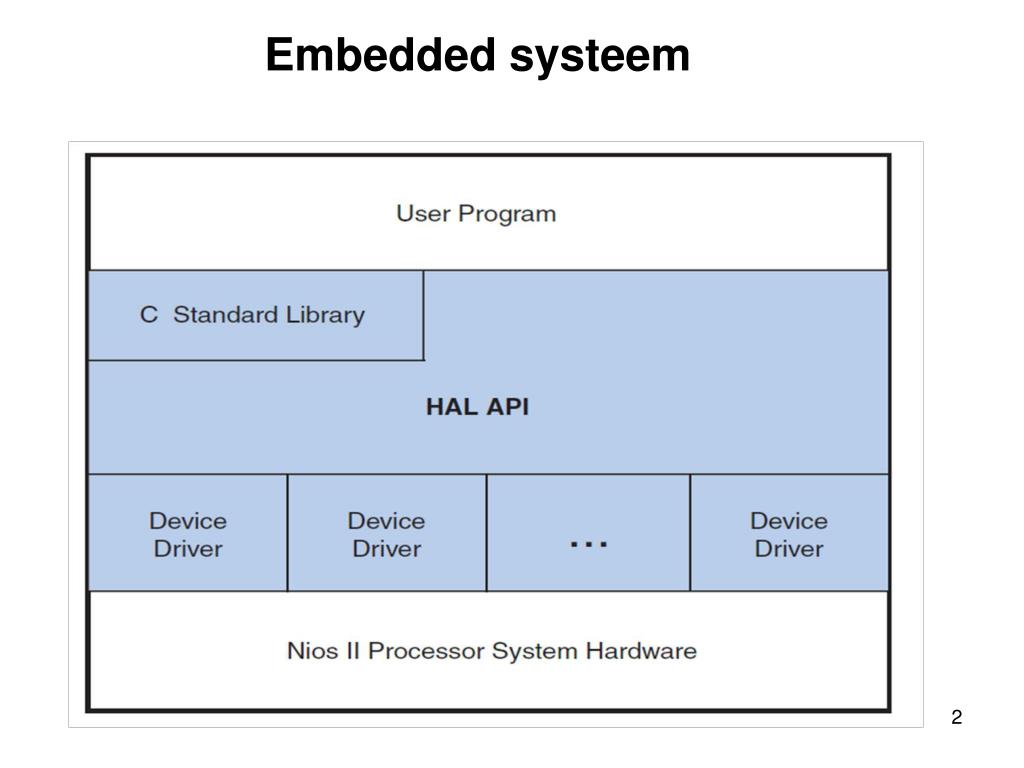 Embedded systeem

User Program

C Standard Library

HAL API

Device Driver

Device Driver

...

Device Driver

Nios II Processor System Hardware

2